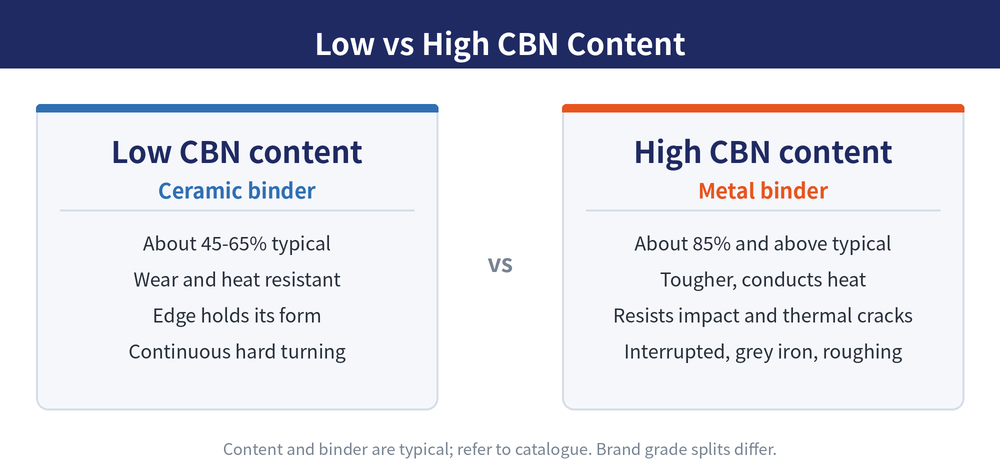 Low vs High CBN Content

Low CBN content
Ceramic binder

About 45-65% typical
Wear and heat resistant
Edge holds its form
Continuous hard turning

vs

High CBN content
Metal binder

About 85% and above typical
Tougher, conducts heat
Resists impact and thermal cracks
Interrupted, grey iron, roughing

Content and binder are typical; refer to catalogue. Brand grade splits differ.